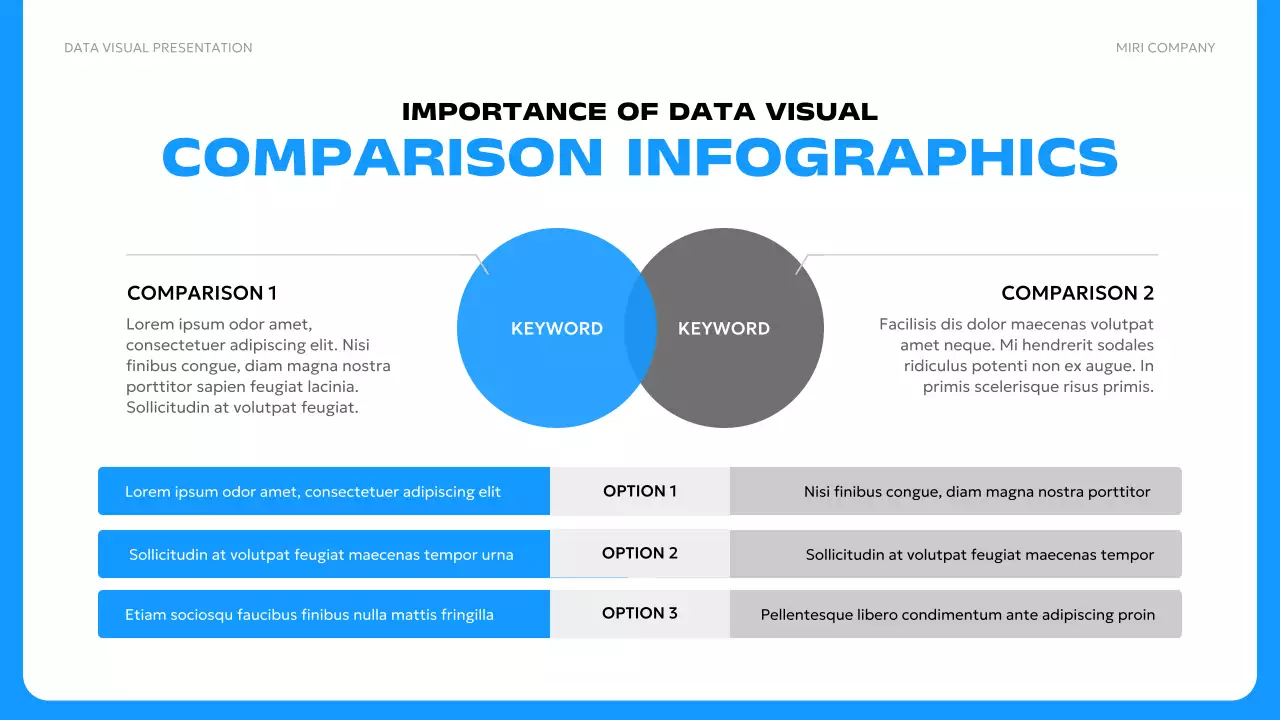 DATA VISUAL PRESENTATION

MIRI COMPANY

IMPORTANCE OF DATA VISUAL
COMPARISON INFOGRAPHICS

COMPARISON 1
Lorem ipsum odor amet, consectetuer adipiscing elit. Nisi finibus congue, diam magna nostra porttitor sapien feugiat lacinia. Sollicitudin at volutpat feugiat.

KEYWORD

KEYWORD

COMPARISON 2
Facilisis dis dolor maecenas volutpat amet neque. Mi hendrerit sodales ridiculus potenti non ex augue. In primis scelerisque risus primis.

| Lorem ipsum odor amet, consectetuer adipiscing elit | OPTION 1 | Nisi finibus congue, diam magna nostra porttitor |
|---|---|---|
| Sollicitudin at volutpat feugiat maecenas tempor urna | OPTION 2 | Sollicitudin at volutpat feugiat maecenas tempor |
| Etiam sociosqu faucibus finibus nulla mattis fringilla | OPTION 3 | Pellentesque libero condimentum ante adipiscing proin |